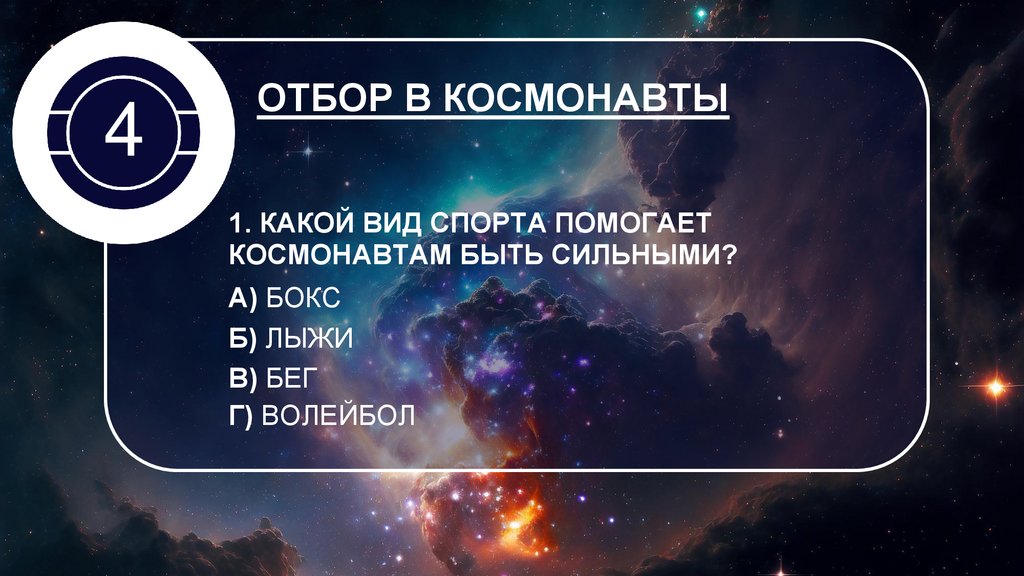 4

ОТБОР В КОСМОНАВТЫ

1. КАКОЙ ВИД СПОРТА ПОМОГАЕТ КОСМОНАВТАМ БЫТЬ СИЛЬНЫМИ?

А) БОКС

Б) ЛЫЖИ

В) БЕГ

Г) ВОЛЕЙБОЛ